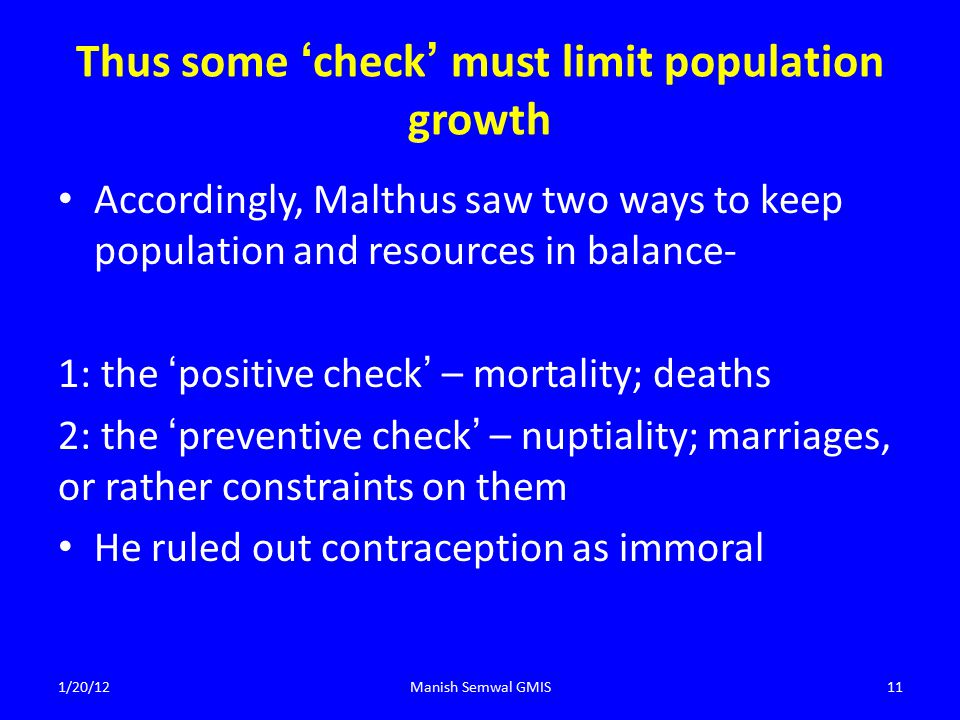 Thus some ‘check’ must limit population growth

• Accordingly, Malthus saw two ways to keep population and resources in balance-

1: the ‘positive check’ – mortality; deaths

2: the ‘preventive check’ – nuptiality; marriages, or rather constraints on them

• He ruled out contraception as immoral

1/20/12

Manish Semwal GMIS

11